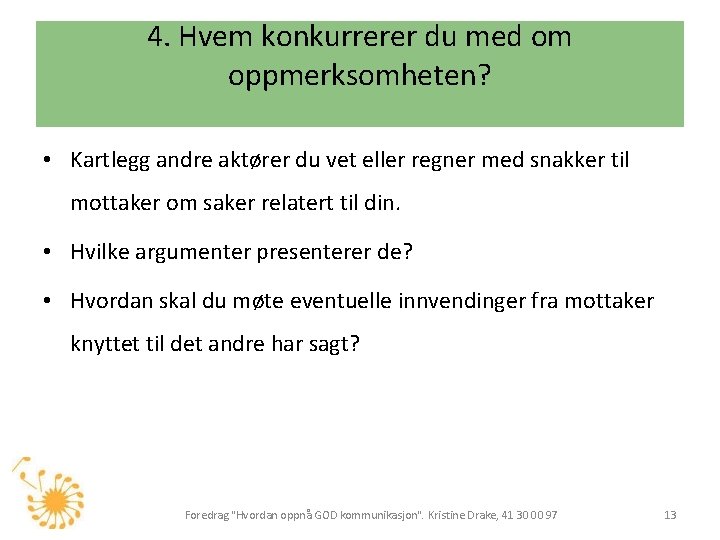 4. Hvem konkurrerer du med om oppmerksomheten?

• Kartlegg andre aktører du vet eller regner med snakker til mottaker om saker relatert til din.

• Hvilke argumenter presenterer de?

• Hvordan skal du møte eventuelle innvendinger fra mottaker knyttet til det andre har sagt?

Foredrag "Hvordan oppnå GOD kommunikasjon". Kristine Drake, 41 30 00 97

13